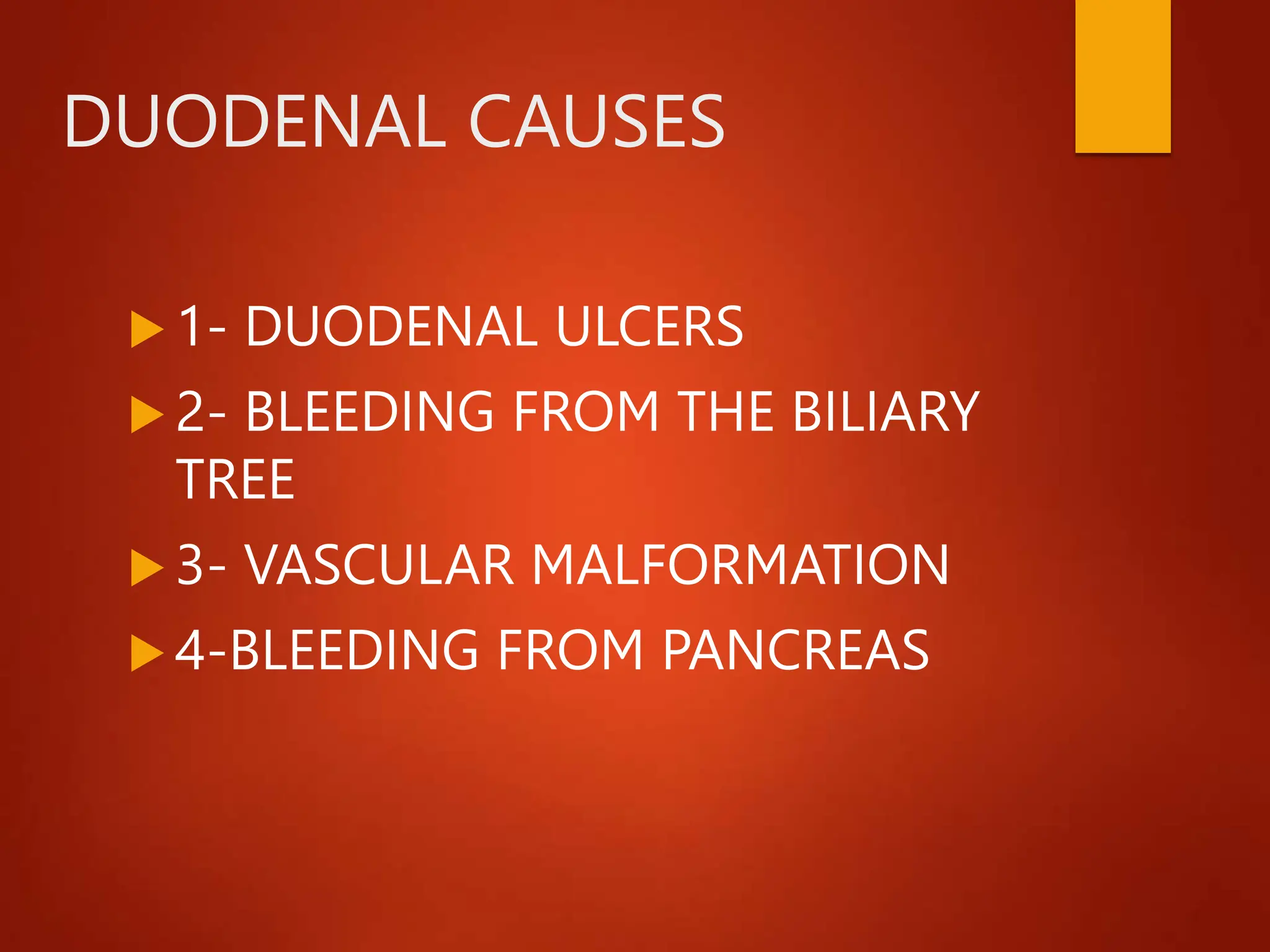 DUODENAL CAUSES

1- DUODENAL ULCERS

2- BLEEDING FROM THE BILIARY TREE

3- VASCULAR MALFORMATION

4-BLEEDING FROM PANCREAS